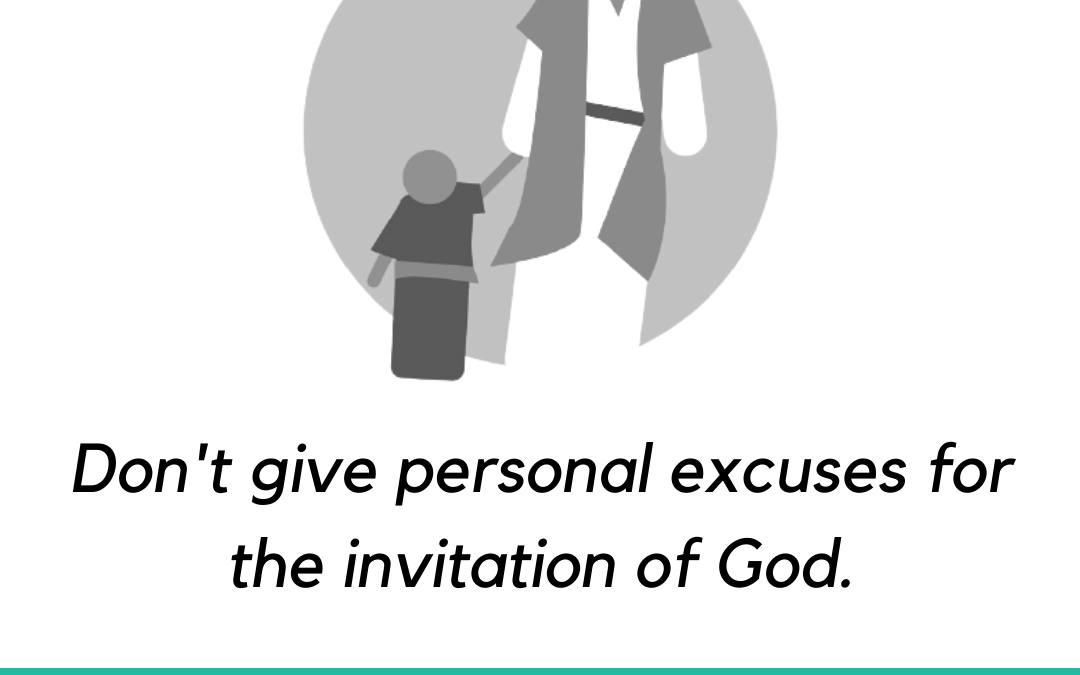 Don't give personal excuses for the invitation of God.